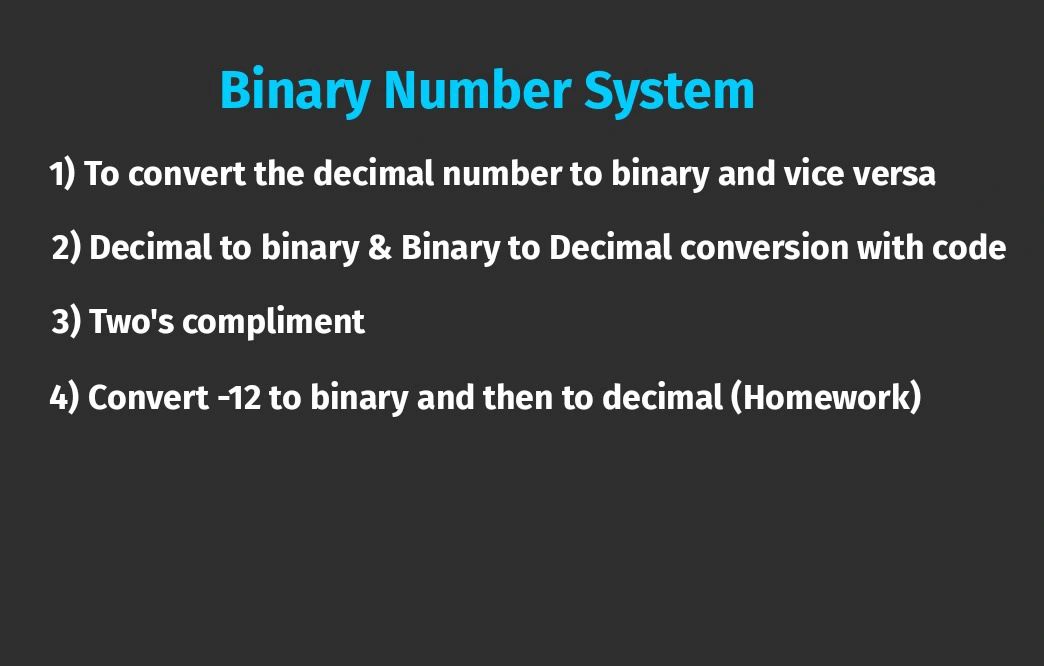 Binary Number System

1) To convert the decimal number to binary and vice versa

2) Decimal to binary & Binary to Decimal conversion with code

3) Two's compliment

4) Convert -12 to binary and then to decimal (Homework)